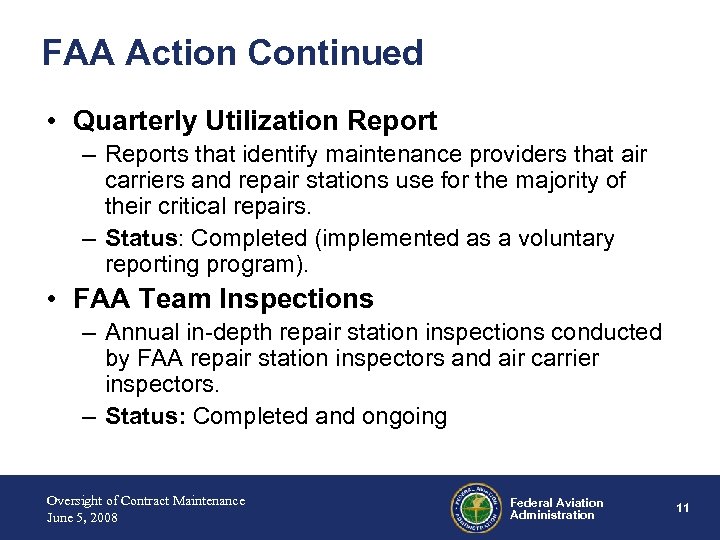 FAA Action Continued

• Quarterly Utilization Report

– Reports that identify maintenance providers that air carriers and repair stations use for the majority of their critical repairs.

– Status: Completed (implemented as a voluntary reporting program).

• FAA Team Inspections

– Annual in-depth repair station inspections conducted by FAA repair station inspectors and air carrier inspectors.

– Status: Completed and ongoing

Oversight of Contract Maintenance
June 5, 2008

FEDERAL AVIATION ADMINISTRATION

Federal Aviation Administration

11